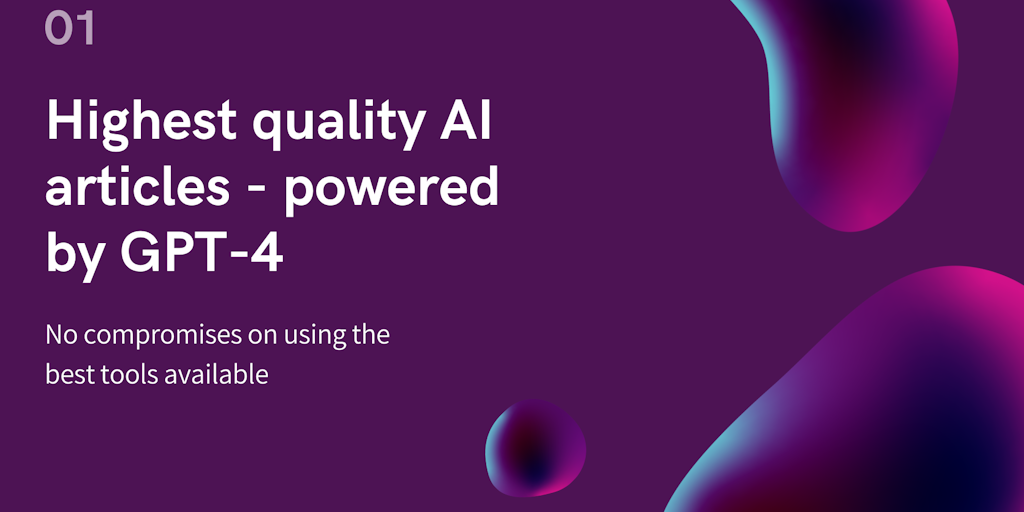 01

Highest quality AI articles - powered by GPT-4

No compromises on using the best tools available